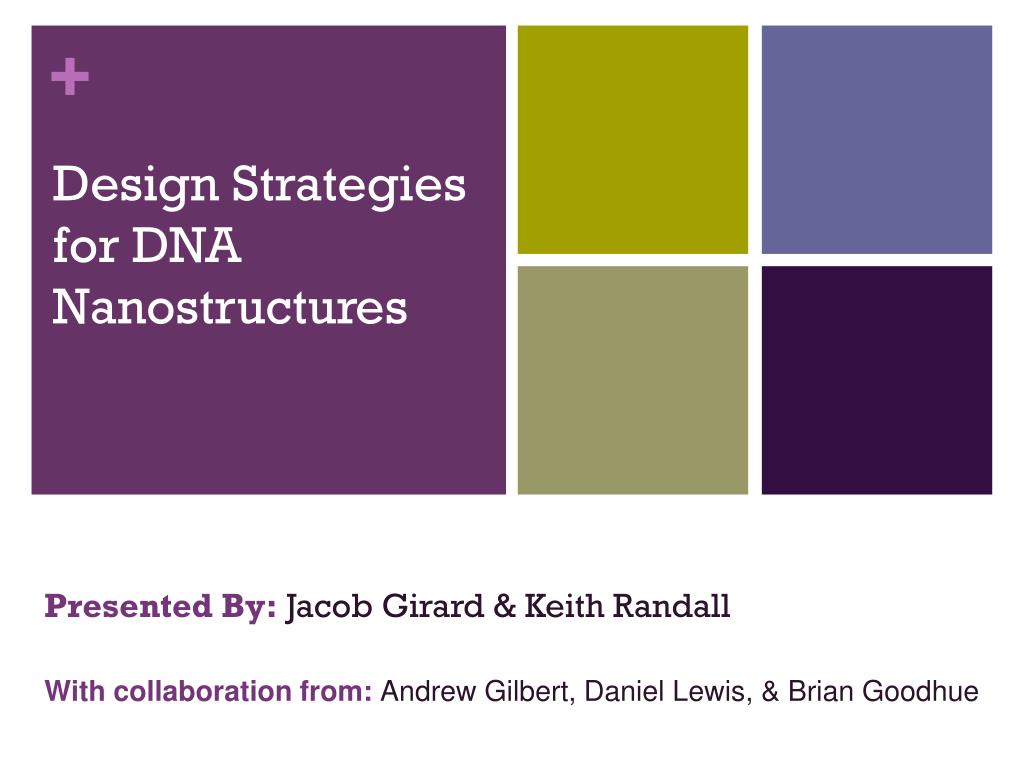 +

Design Strategies for DNA Nanostructures

Presented By: Jacob Girard & Keith Randall

With collaboration from: Andrew Gilbert, Daniel Lewis, & Brian Goodhue